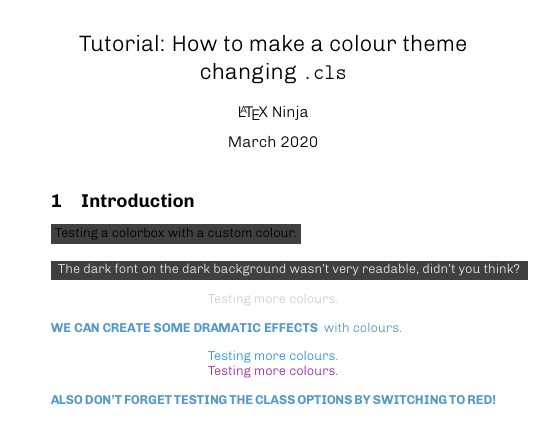 Tutorial: How to make a colour theme changing .cls

LaTeX Ninja

March 2020

1 Introduction

Testing a colorbox with a custom colour.

The dark font on the dark background wasn't very readable, didn't you think?

Testing more colours.

WE CAN CREATE SOME DRAMATIC EFFECTS with colours.

Testing more colours.
Testing more colours.

ALSO DON'T FORGET TESTING THE CLASS OPTIONS BY SWITCHING TO RED!